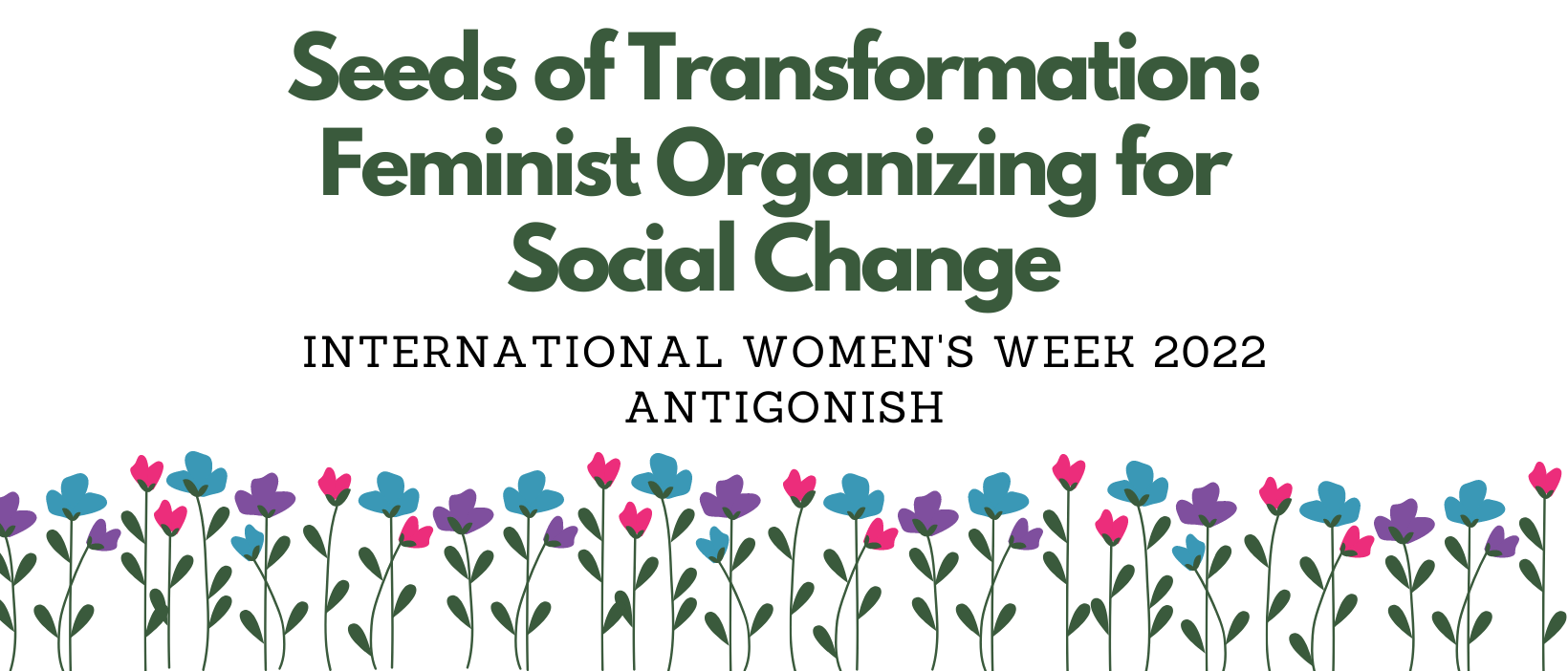 Seeds of Transformation: Feminist Organizing for Social Change

INTERNATIONAL WOMEN'S WEEK 2022
ANTIGONISH